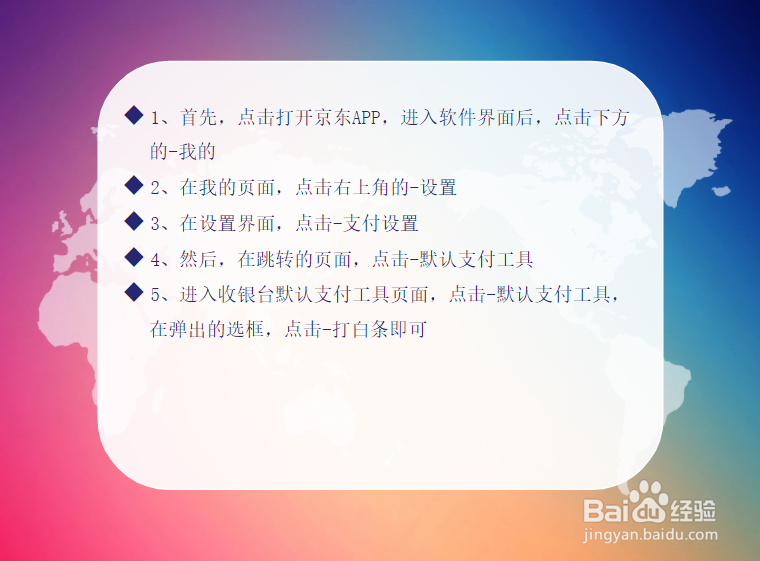 ◆ 1、首先，点击打开京东APP，进入软件界面后，点击下方的-我的

◆ 2、在我的页面，点击右上角的-设置

◆ 3、在设置界面，点击-支付设置

◆ 4、然后，在跳转的页面，点击-默认支付工具

◆ 5、进入收银台默认支付工具页面，点击-默认支付工具，在弹出的选框，点击-打白条即可

Baidu经验
jingyan.baidu.com